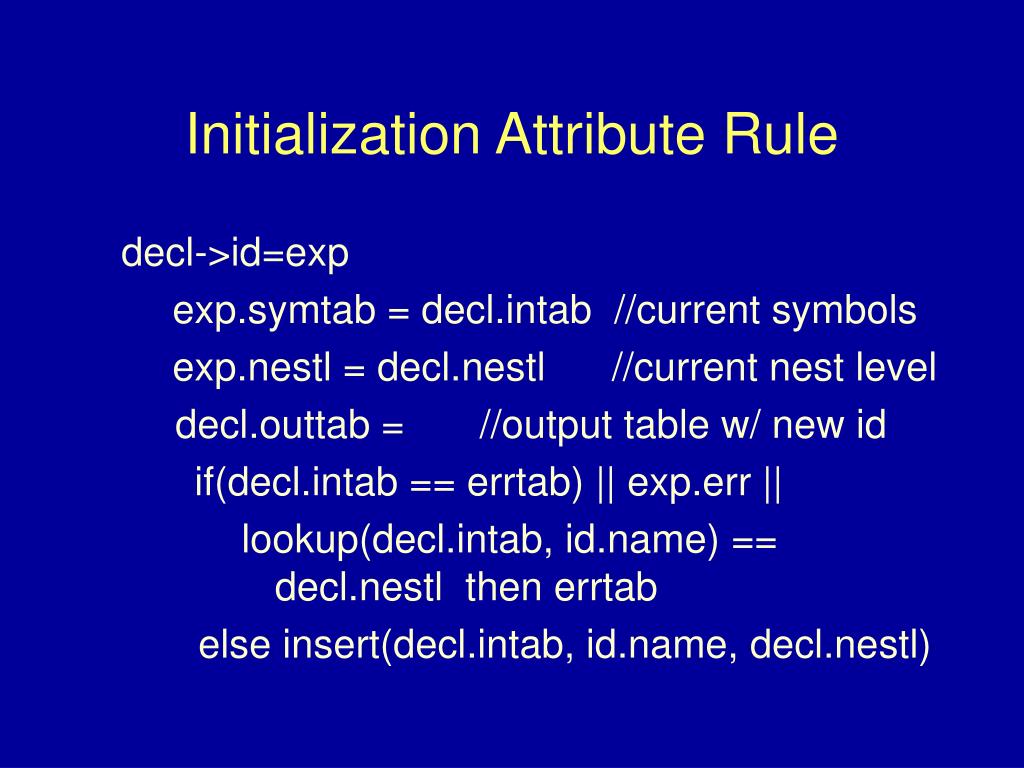 Initialization Attribute Rule

decl->id=exp

exp.symtab = decl.intab //current symbols

exp.nestl = decl.nestl //current nest level

decl.outtab = //output table w/ new id

if(decl.intab == errtab) || exp.err ||

lookup(decl.intab, id.name) == decl.nestl then errtab

else insert(decl.intab, id.name, decl.nestl)